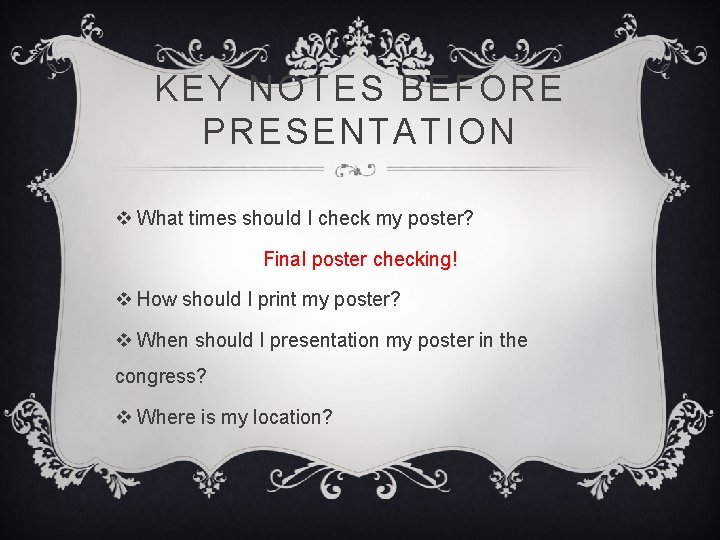 KEY NOTES BEFORE PRESENTATION

❖ What times should I check my poster?

Final poster checking!

❖ How should I print my poster?

❖ When should I presentation my poster in the congress?

❖ Where is my location?